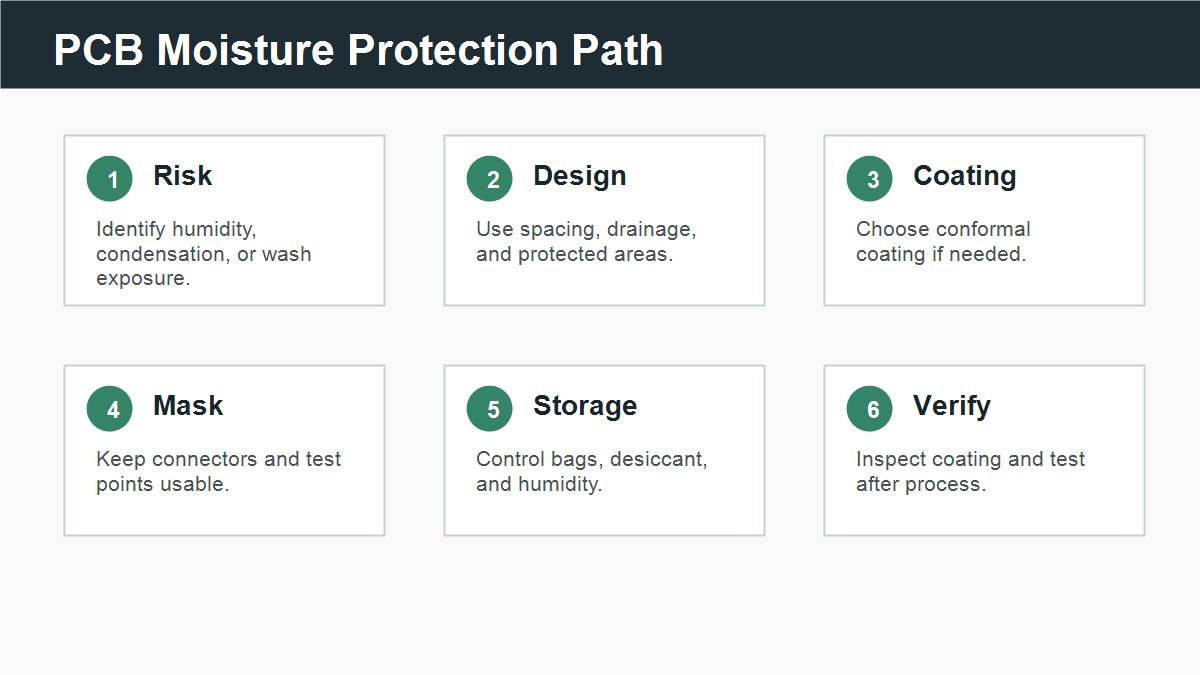 PCB Moisture Protection Path

1 Risk

Identify humidity, condensation, or wash exposure.

2 Design

Use spacing, drainage, and protected areas.

3 Coating

Choose conformal coating if needed.

4 Mask

Keep connectors and test points usable.

5 Storage

Control bags, desiccant, and humidity.

6 Verify

Inspect coating and test after process.